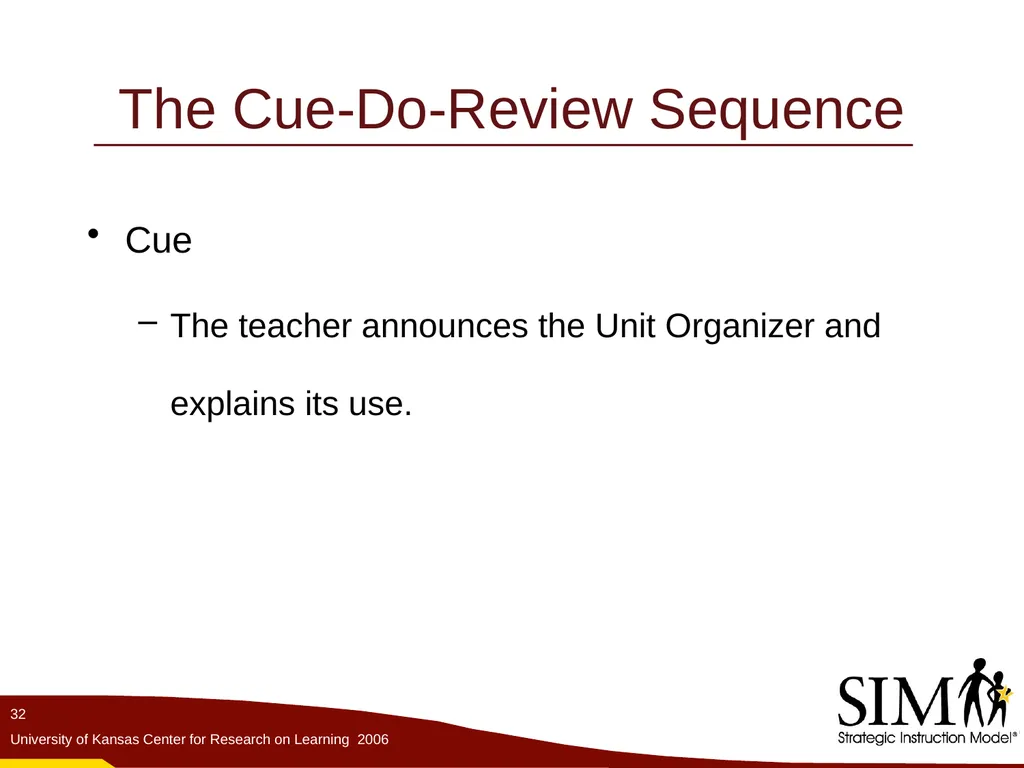 The Cue-Do-Review Sequence

• Cue

– The teacher announces the Unit Organizer and explains its use.

32

University of Kansas Center for Research on Learning 2006

SIM

Strategic Instruction Model®